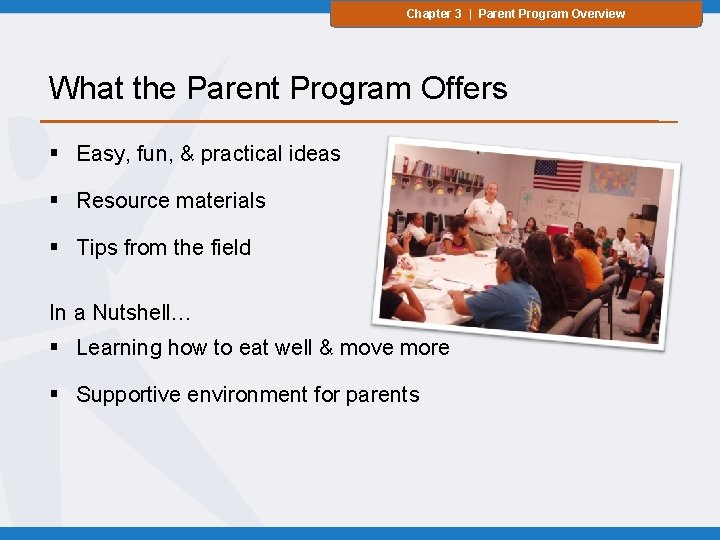 Chapter 3 | Parent Program Overview

What the Parent Program Offers

▪ Easy, fun, & practical ideas

▪ Resource materials

▪ Tips from the field

In a Nutshell…

▪ Learning how to eat well & move more

▪ Supportive environment for parents